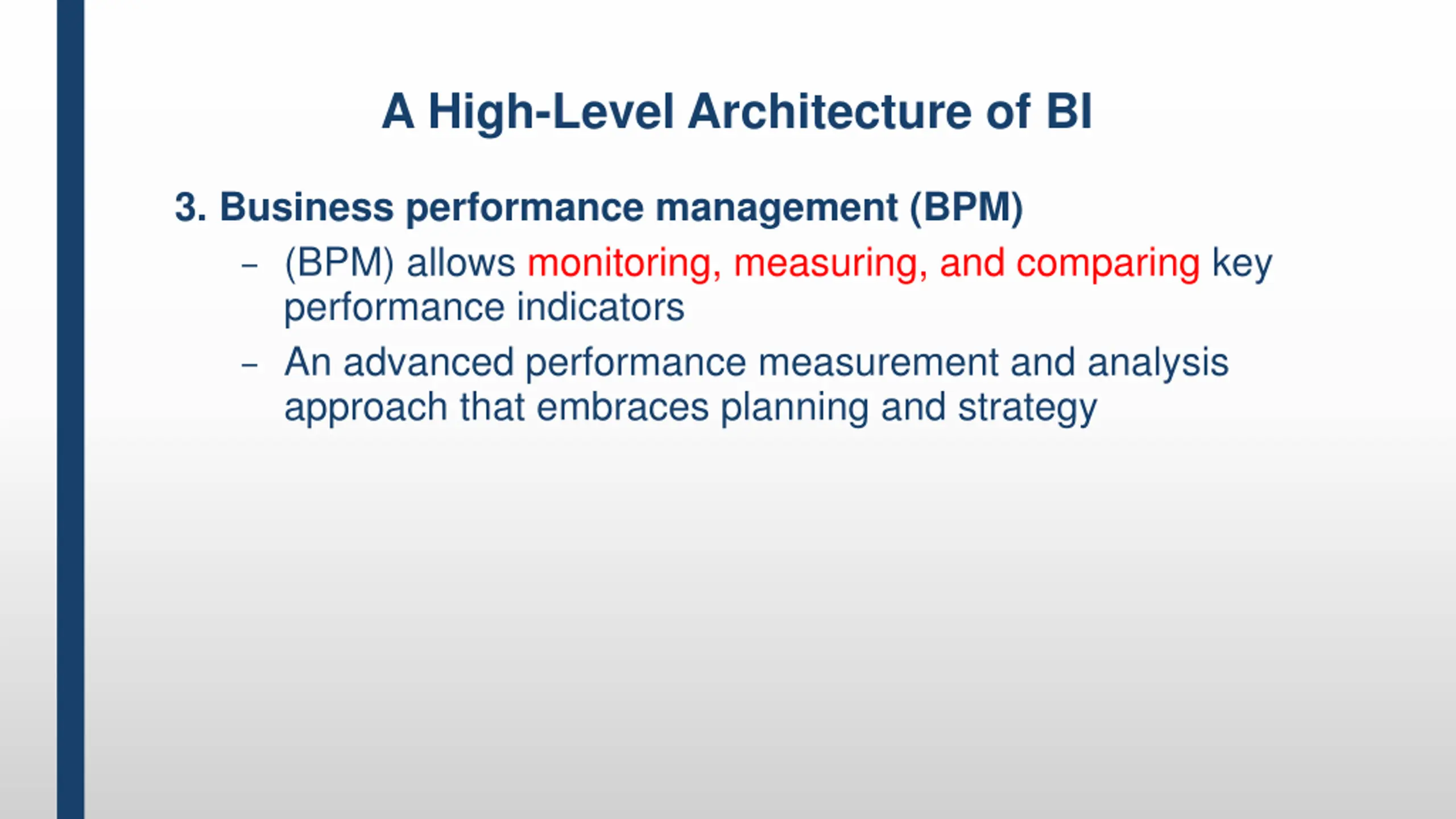 A High-Level Architecture of BI

3. Business performance management (BPM)

– (BPM) allows monitoring, measuring, and comparing key performance indicators

– An advanced performance measurement and analysis approach that embraces planning and strategy